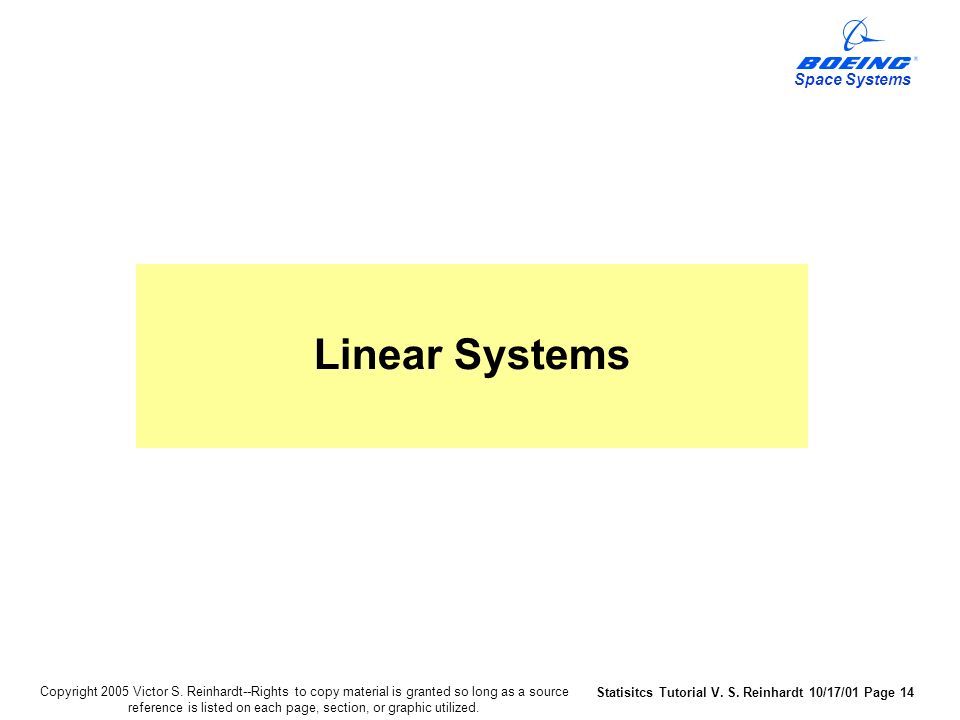 BOEING®
Space Systems

Linear Systems

Copyright 2005 Victor S. Reinhardt--Rights to copy material is granted so long as a source reference is listed on each page, section, or graphic utilized.

Statisitcs Tutorial V. S. Reinhardt 10/17/01 Page 14